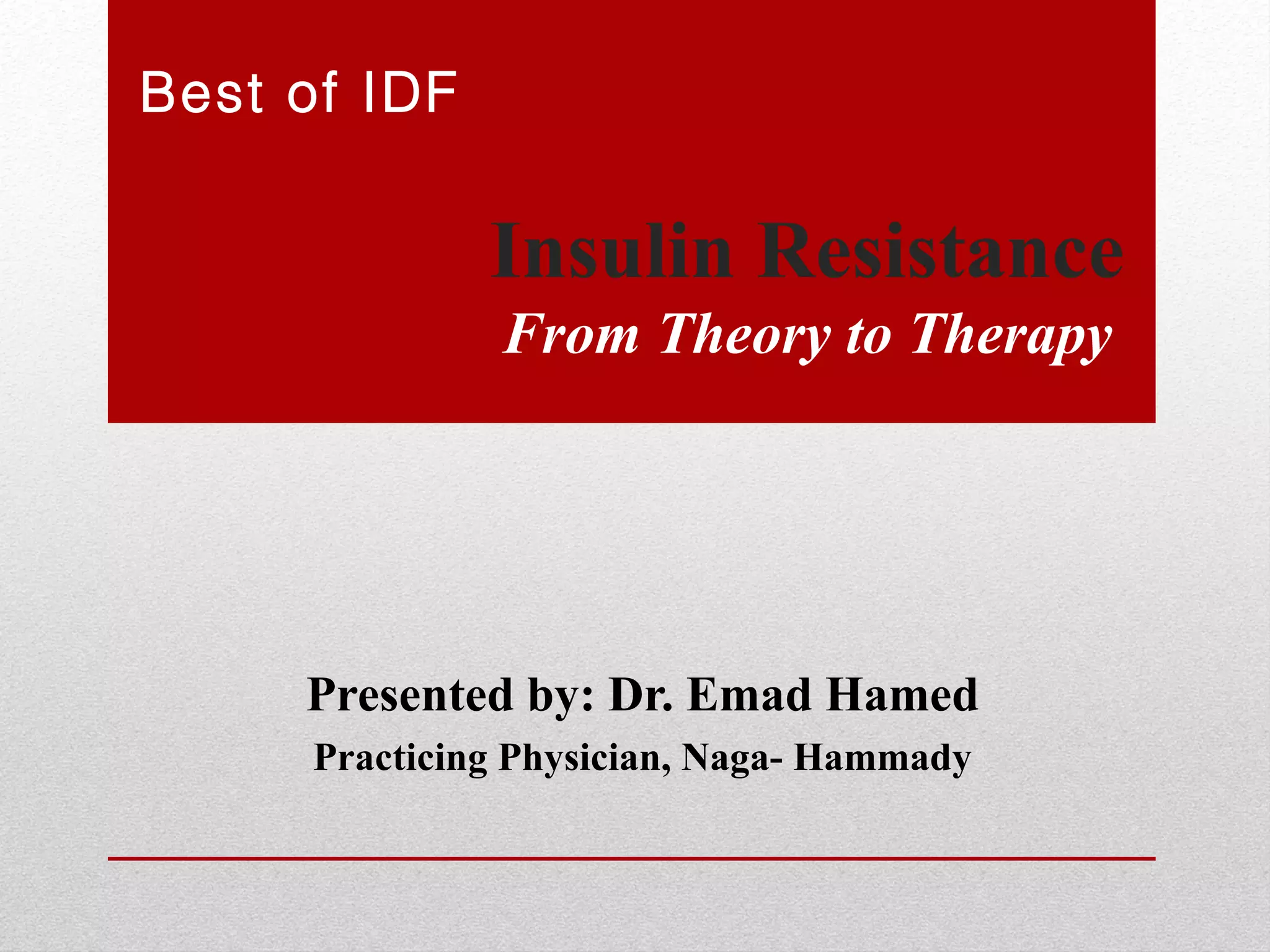 Best of IDF

Insulin Resistance
From Theory to Therapy

Presented by: Dr. Emad Hamed
Practicing Physician, Naga- Hammady